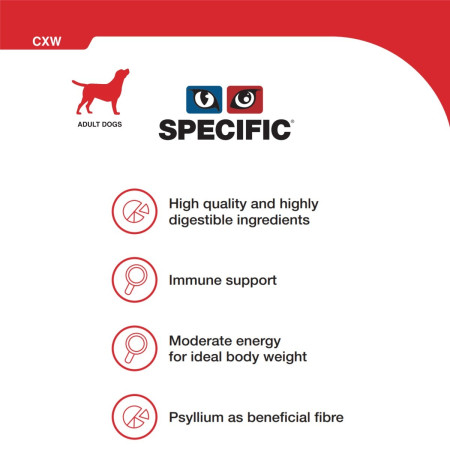 CXW

ADULT DOGS

SPECIFIC®

High quality and highly digestible ingredients

Immune support

Moderate energy for ideal body weight

Psyllium as beneficial fibre